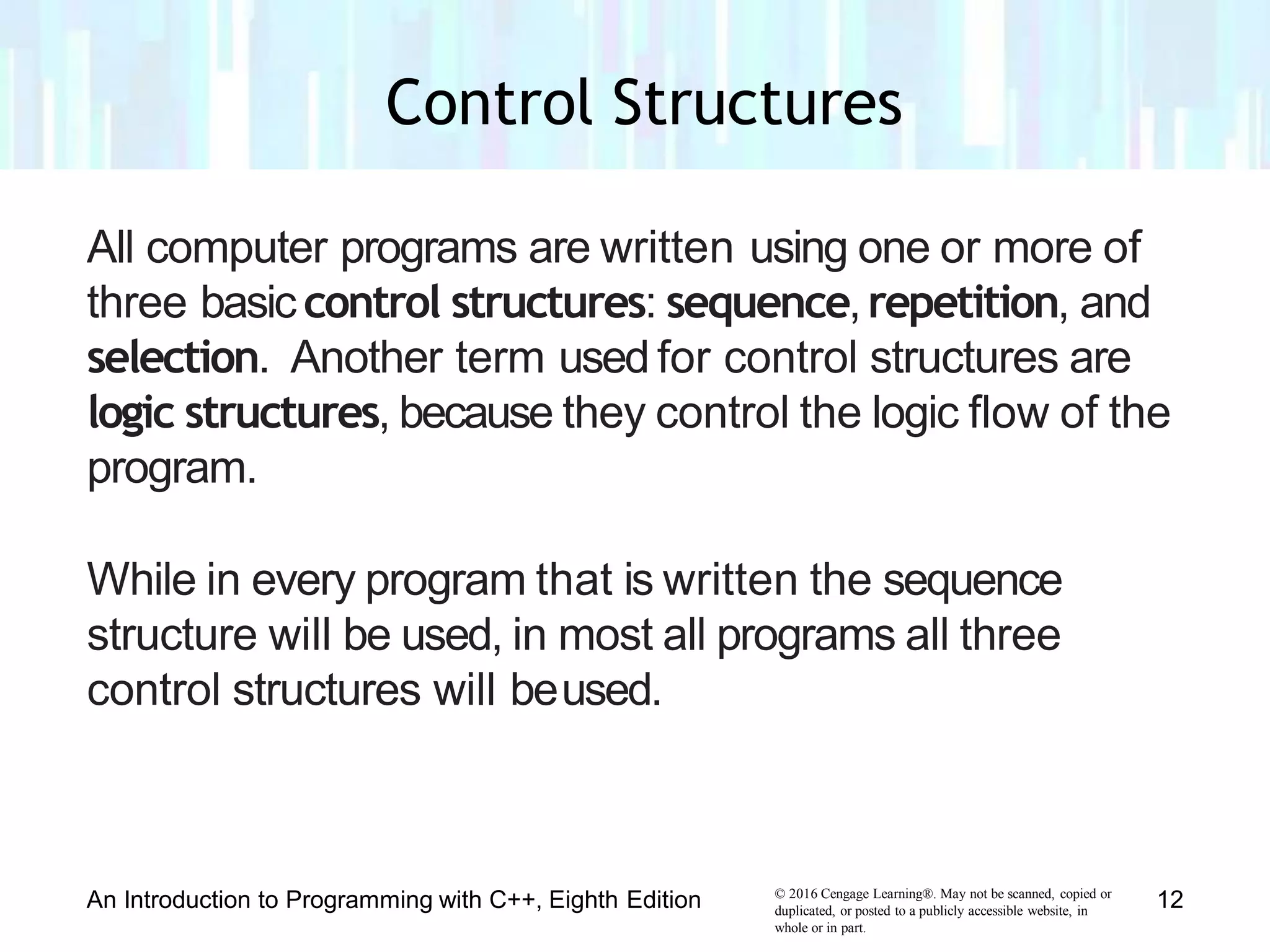 Control Structures

All computer programs are written using one or more of three basic control structures: sequence, repetition, and selection. Another term used for control structures are logic structures, because they control the logic flow of the program.

While in every program that is written the sequence structure will be used, in most all programs all three control structures will be used.

An Introduction to Programming with C++, Eighth Edition

© 2016 Cengage Learning®. May not be scanned, copied or duplicated, or posted to a publicly accessible website, in whole or in part.

12